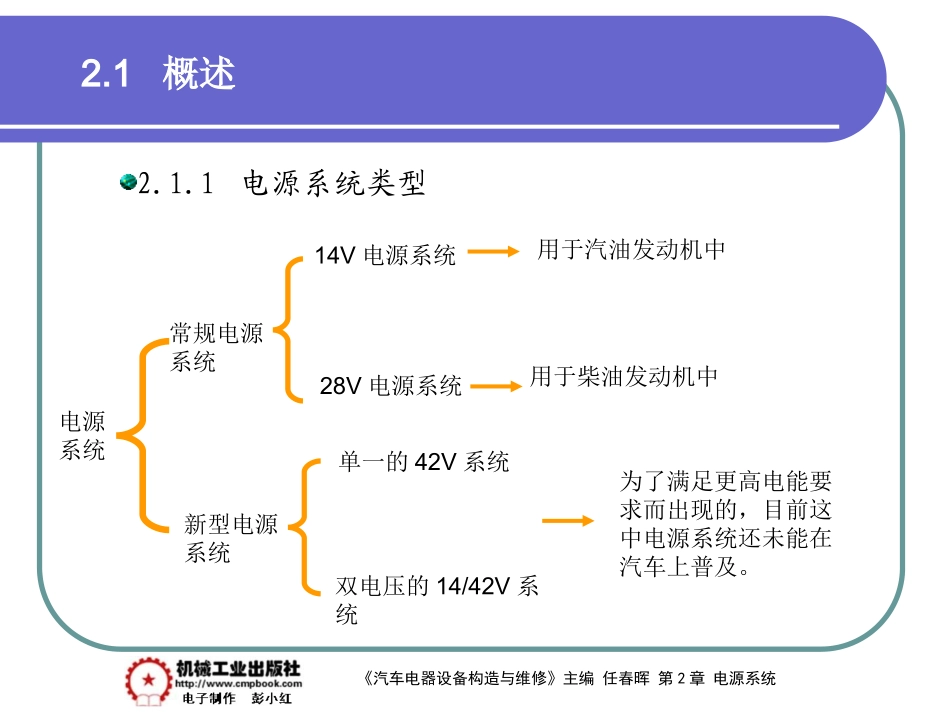 2.1 概述

2.1.1 电源系统类型

电源系统

常规电源系统

14V 电源系统 用于汽油发动机中

28V 电源系统 用于柴油发动机中

新型电源系统

单一的 42V 系统

双电压的 14/42V 系统

为了满足更高电能要求而出现的，目前这中电源系统还未能在汽车上普及。

机械工业出版社
http://www.cmpbook.com
电子制作 彭小红

《汽车电器设备构造与维修》主编 任春晖 第 2 章 电源系统